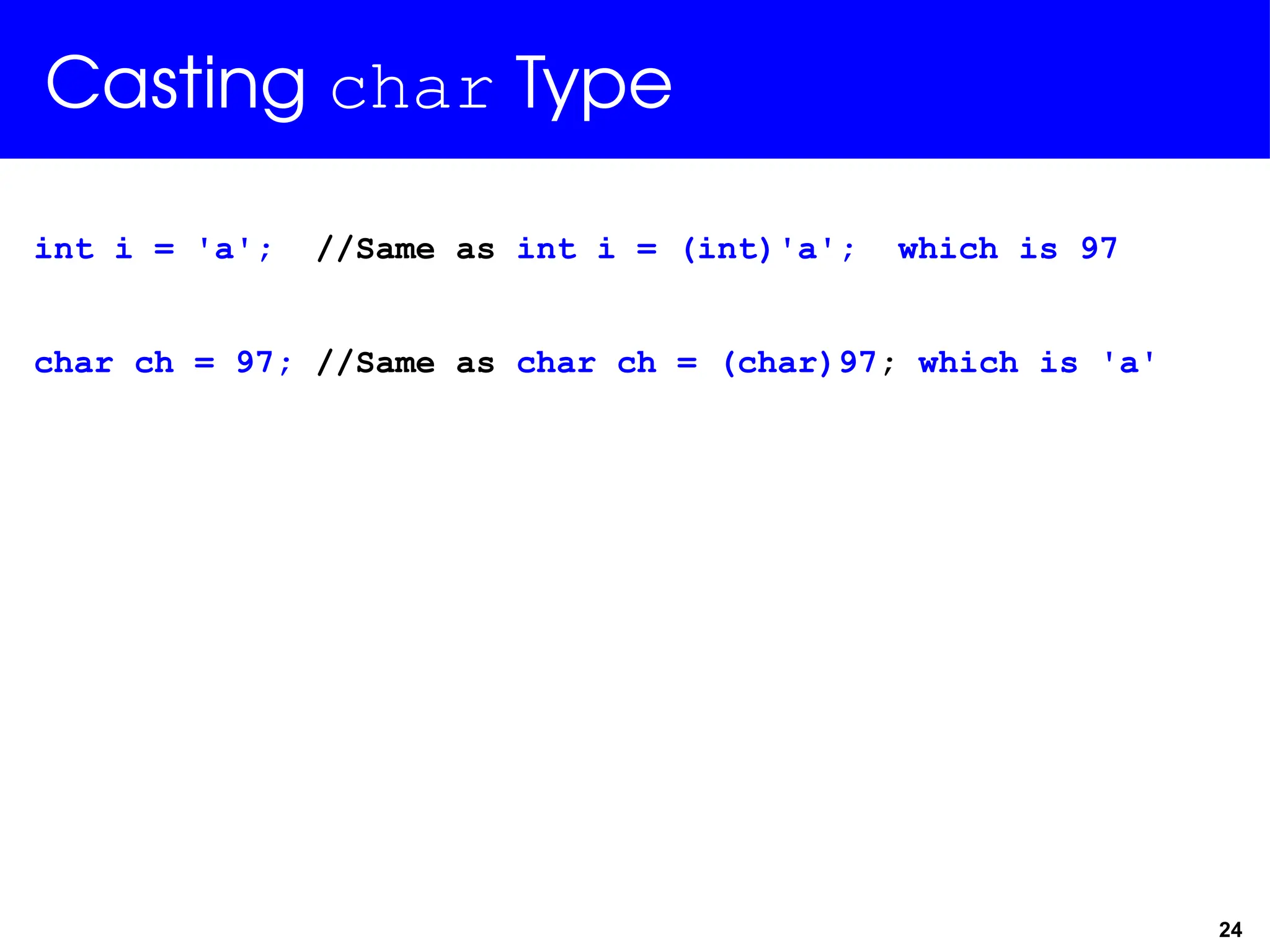 Casting char Type

int i = 'a'; //Same as int i = (int)'a'; which is 97

char ch = 97; //Same as char ch = (char)97; which is 'a'

24